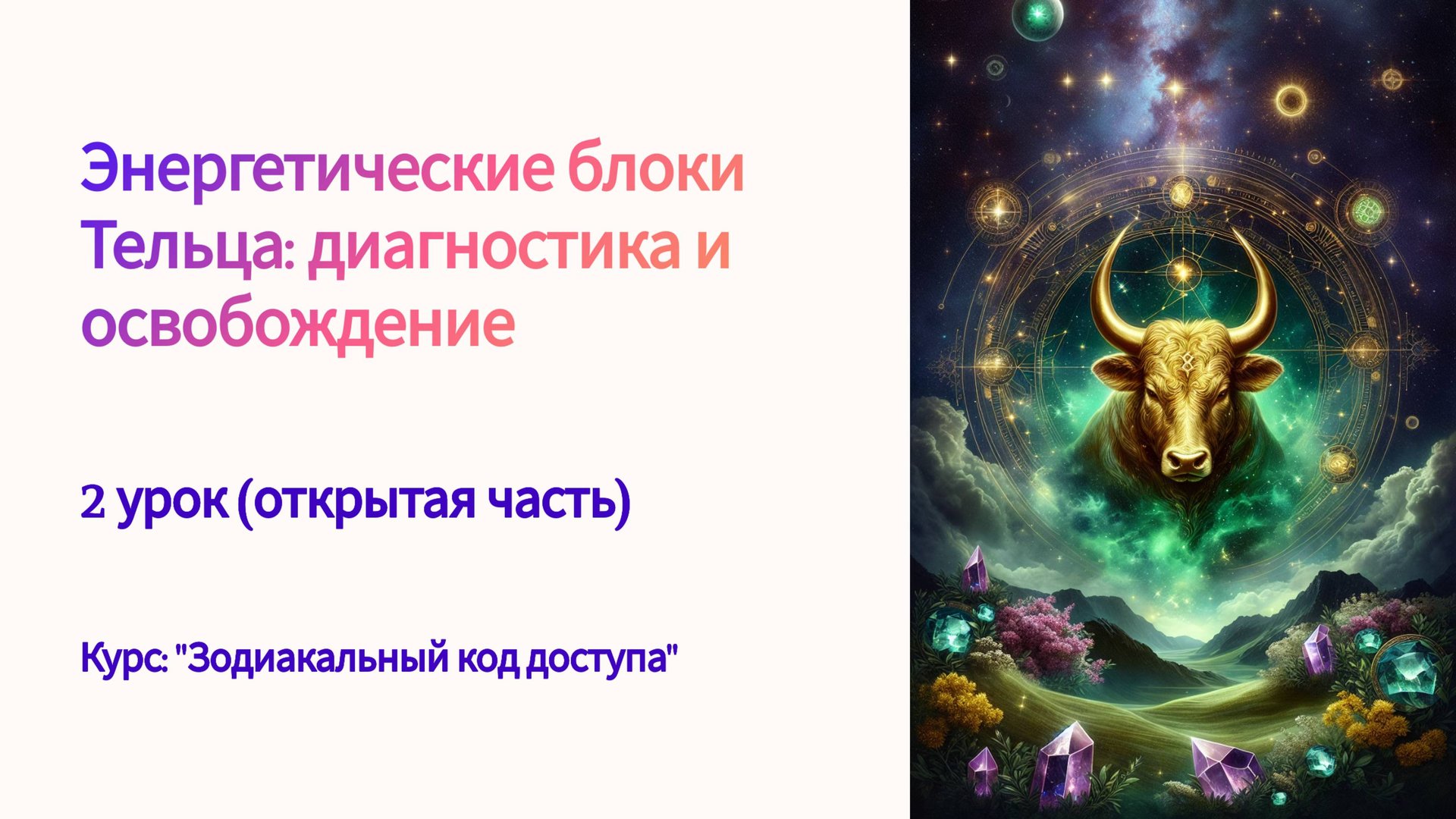 Энергетические блоки Тельца: диагностика и освобождение

2 урок (открытая часть)

Курс: "Зодиакальный код доступа"